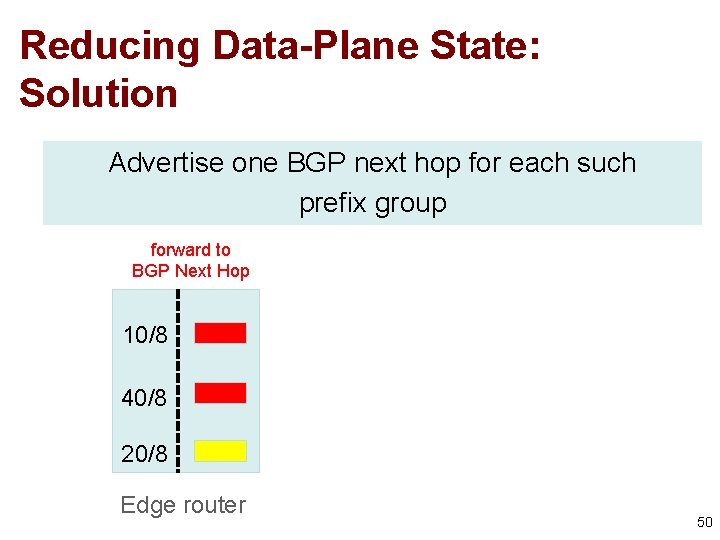 Reducing Data-Plane State: Solution

Advertise one BGP next hop for each such prefix group

forward to BGP Next Hop

10/8

40/8

20/8

Edge router

50